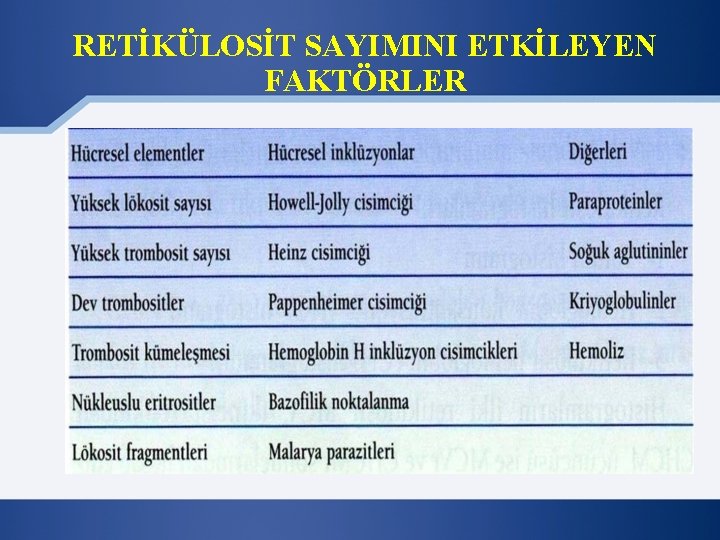 RETİKÜLOSİT SAYIMINI ETKİLEYEN FAKTÖRLER

| Hücresel elementler | Hücresel inklüzyonlar | Diğerleri |
|---|---|---|
| Yüksek lökosit sayısı | Howell-Jolly cisimciği | Paraproteinler |
| Yüksek trombosit sayısı | Heinz cisimciği | Soğuk aglutininler |
| Dev trombositler | Pappenheimer cisimciği | Kriyoglobulinler |
| Trombosit kümeleşmesi | Hemoglobin H inklüzyon cisimcikleri | Hemoliz |
| Nükleuslu eritrositler | Bazofilik noktalanma | |
| Lökosit fragmentleri | Malarya parazitleri | |